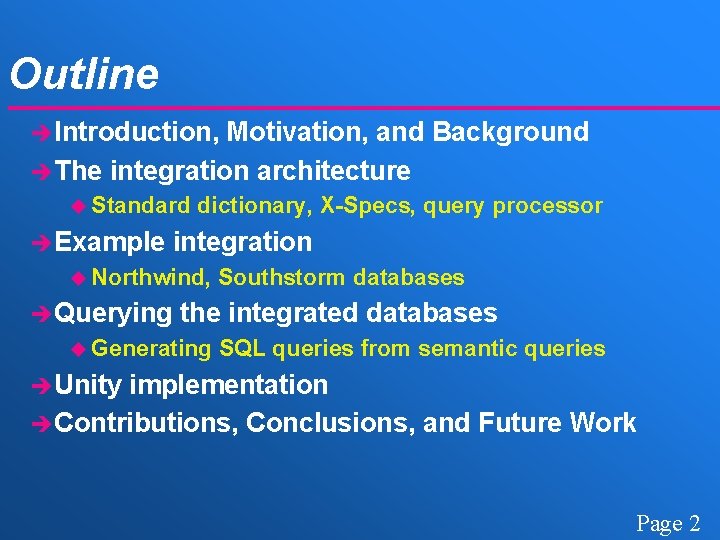 Outline

Introduction, Motivation, and Background

The integration architecture

Standard dictionary, X-Specs, query processor

Example integration

Northwind, Southstorm databases

Querying the integrated databases

Generating SQL queries from semantic queries

Unity implementation

Contributions, Conclusions, and Future Work

Page 2